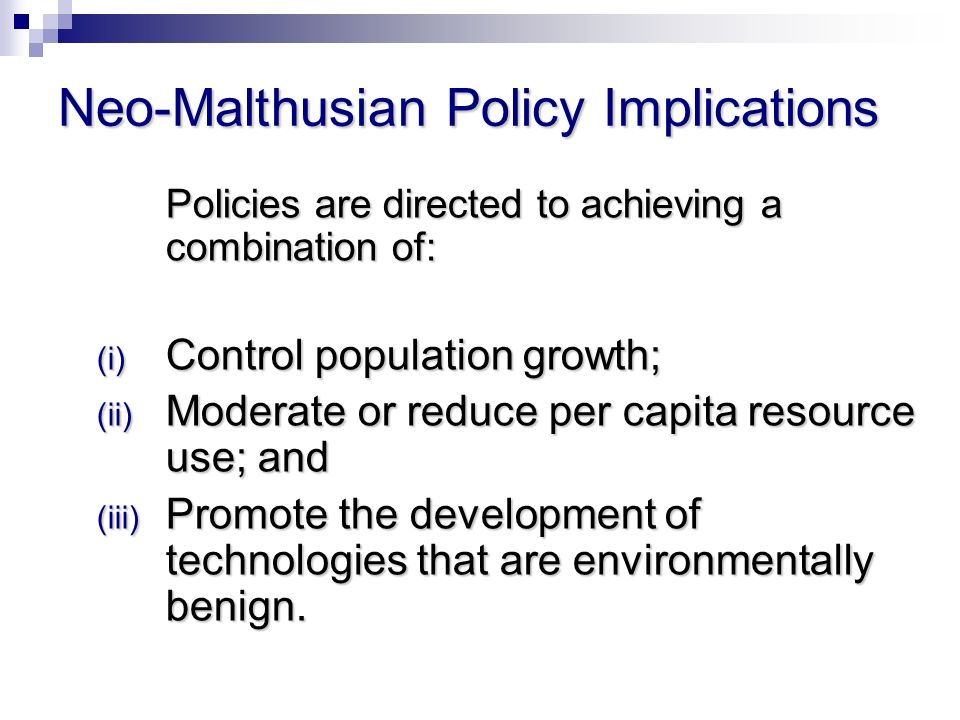 Neo-Malthusian Policy Implications

Policies are directed to achieving a combination of:

(i) Control population growth;

(ii) Moderate or reduce per capita resource use; and

(iii) Promote the development of technologies that are environmentally benign.